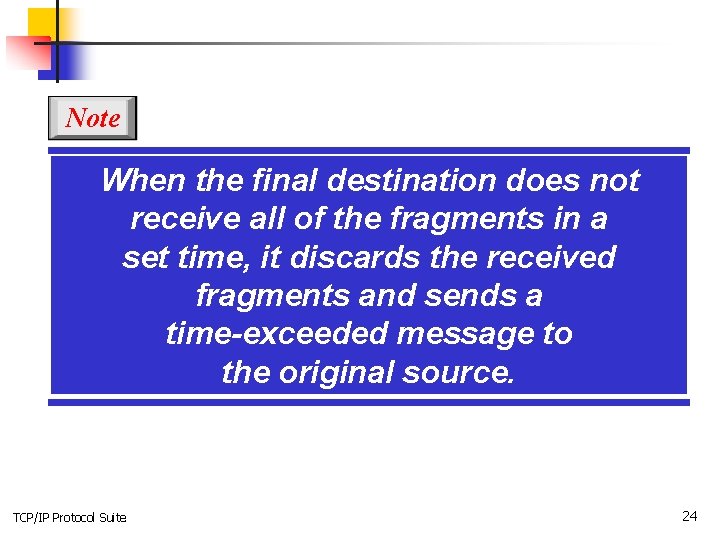 Note

When the final destination does not receive all of the fragments in a set time, it discards the received fragments and sends a time-exceeded message to the original source.

TCP/IP Protocol Suite

24